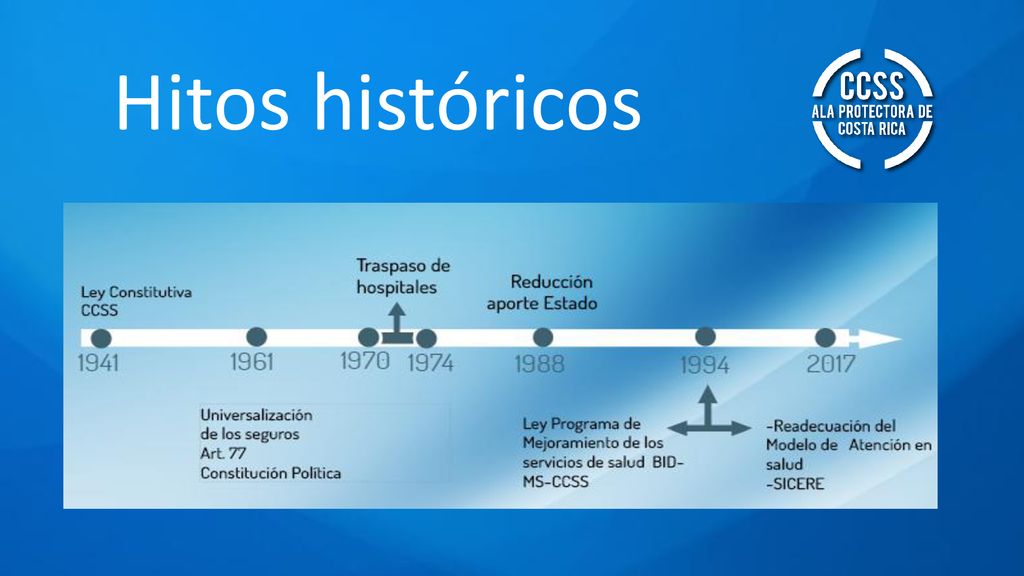 Hitos históricos

CCSS
ALA PROTECTORA DE
COSTA RICA

Ley Constitutiva CCSS

Traspaso de hospitales

Reducción aporte Estado

1941 1961 1970 1974 1988 1994 2017

Universalización de los seguros Art. 77 Constitución Política

Ley Programa de Mejoramiento de los servicios de salud BID-MS-CCSS

-Readecuación del Modelo de Atención en salud
-SICERE